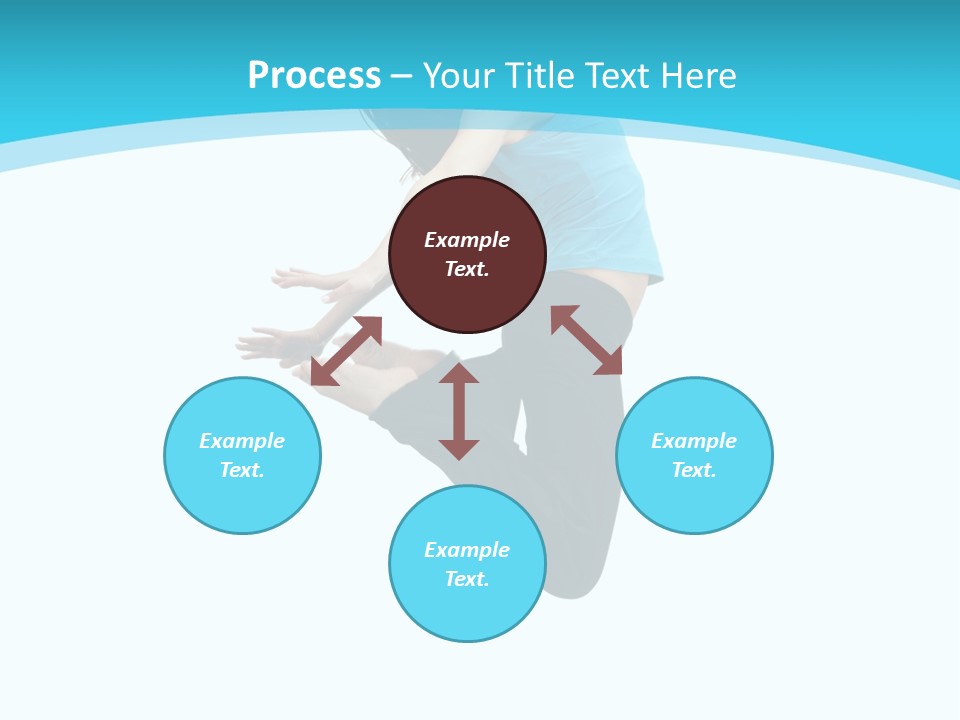 Process – Your Title Text Here

Example Text.

Example Text.

Example Text.

Example Text.